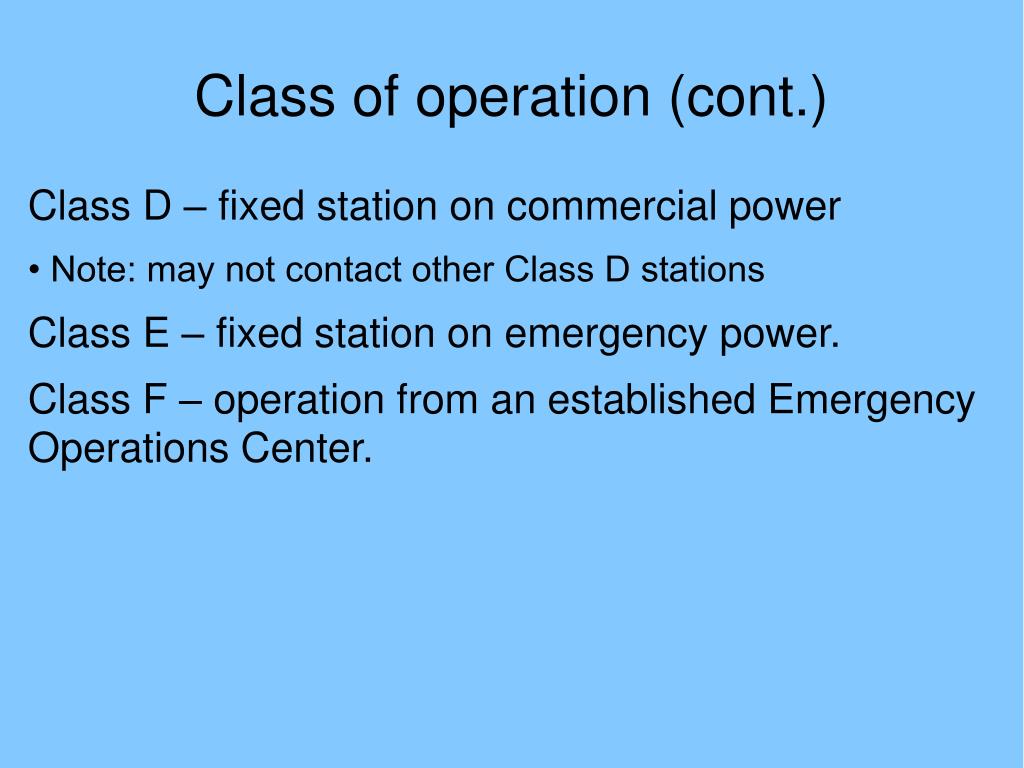 Class of operation (cont.)

Class D – fixed station on commercial power

• Note: may not contact other Class D stations

Class E – fixed station on emergency power.

Class F – operation from an established Emergency Operations Center.